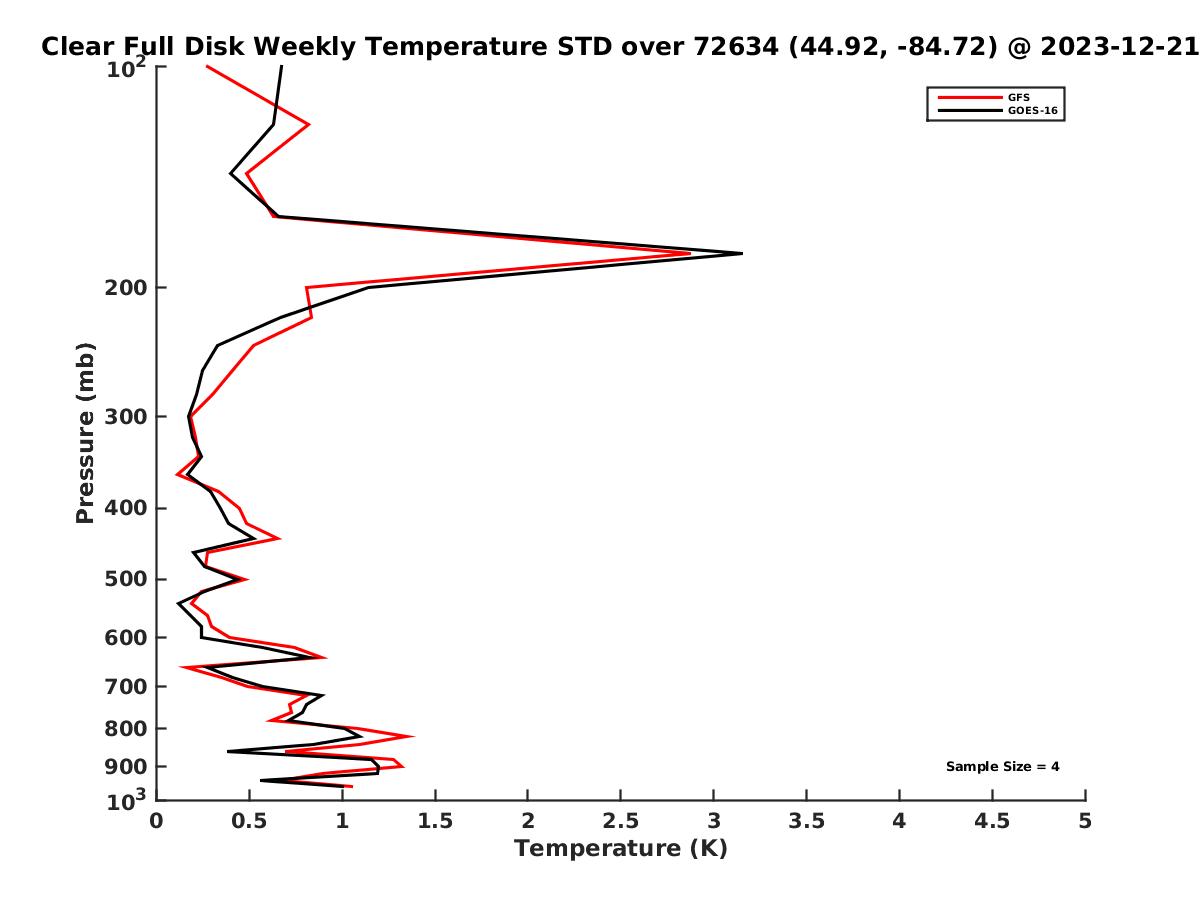 Clear Full Disk Weekly Temperature STD over 72634 (44.92, -84.72) @ 2023-12-21

GFS
GOES-16

Pressure (mb)

$10^2$
200
300
400
500
600
700
800
900
$10^3$

Sample Size = 4

0 0.5 1 1.5 2 2.5 3 3.5 4 4.5 5

Temperature (K)